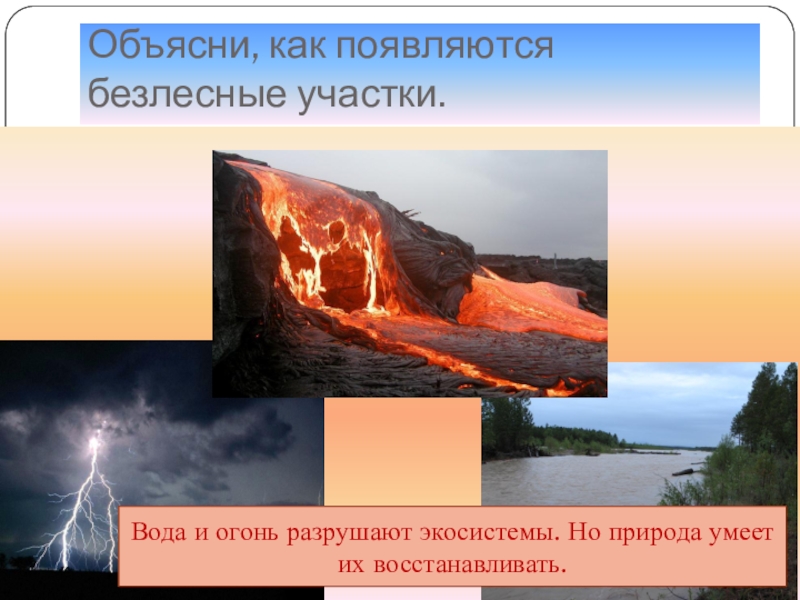 Объясни, как появляются безлесные участки.

Вода и огонь разрушают экосистемы. Но природа умеет их восстанавливать.